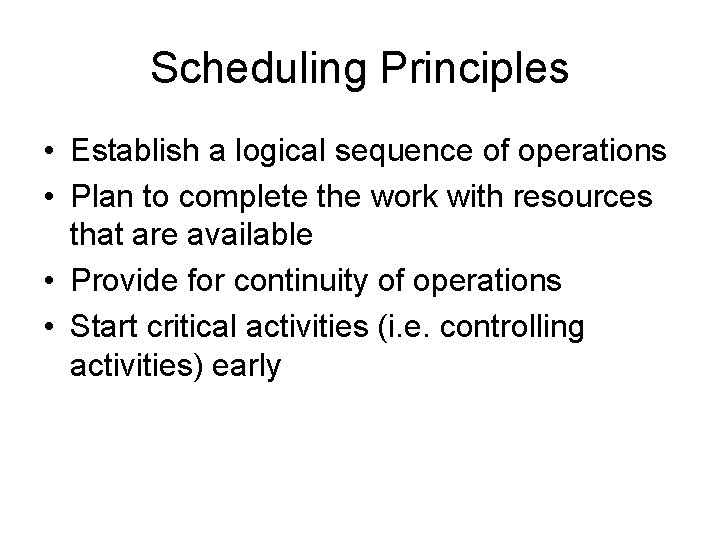 Scheduling Principles

• Establish a logical sequence of operations
• Plan to complete the work with resources that are available
• Provide for continuity of operations
• Start critical activities (i.e. controlling activities) early